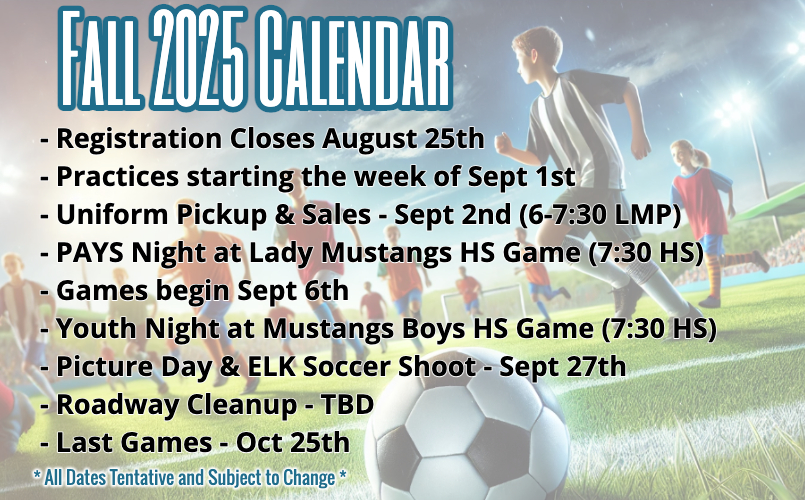 Fall 2025 Calendar

- Registration Closes August 25th
- Practices starting the week of Sept 1st
- Uniform Pickup & Sales - Sept 2nd (6-7:30 LMP)
- PAYS Night at Lady Mustangs HS Game (7:30 HS)
- Games begin Sept 6th
- Youth Night at Mustangs Boys HS Game (7:30 HS)
- Picture Day & ELK Soccer Shoot - Sept 27th
- Roadway Cleanup - TBD
- Last Games - Oct 25th

* All Dates Tentative and Subject to Change *